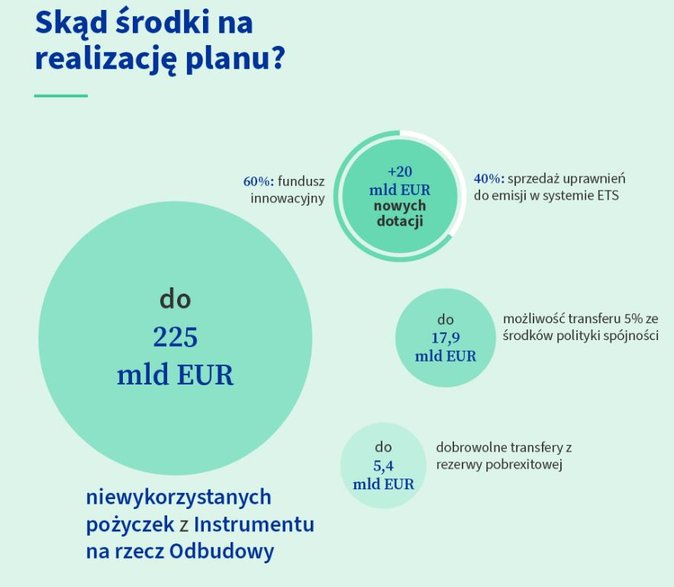 Skąd środki na realizację planu?

60%: fundusz innowacyjny

+20 mld EUR nowych dotacji

40%: sprzedaż uprawnień do emisji w systemie ETS

do 225 mld EUR

niewykorzystanych pożyczek z Instrumentu na rzecz Odbudowy

do 17,9 mld EUR

możliwość transferu 5% ze środków polityki spójności

do 5,4 mld EUR

dobrowolne transfery z rezerwy pobrexitowej